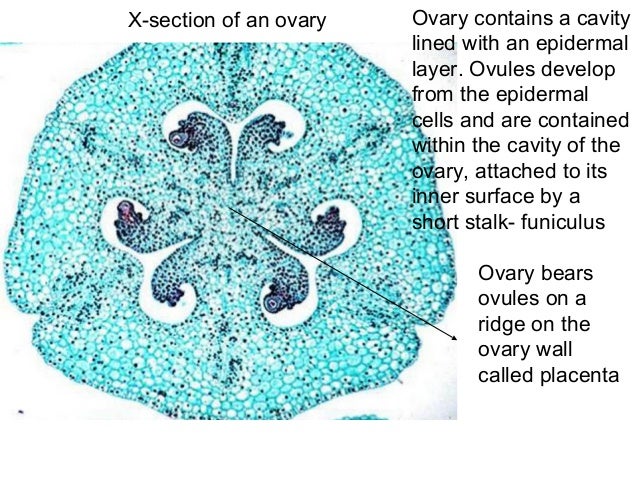 X-section of an ovary

Ovary contains a cavity lined with an epidermal layer. Ovules develop from the epidermal cells and are contained within the cavity of the ovary, attached to its inner surface by a short stalk- funiculus

Ovary bears ovules on a ridge on the ovary wall called placenta